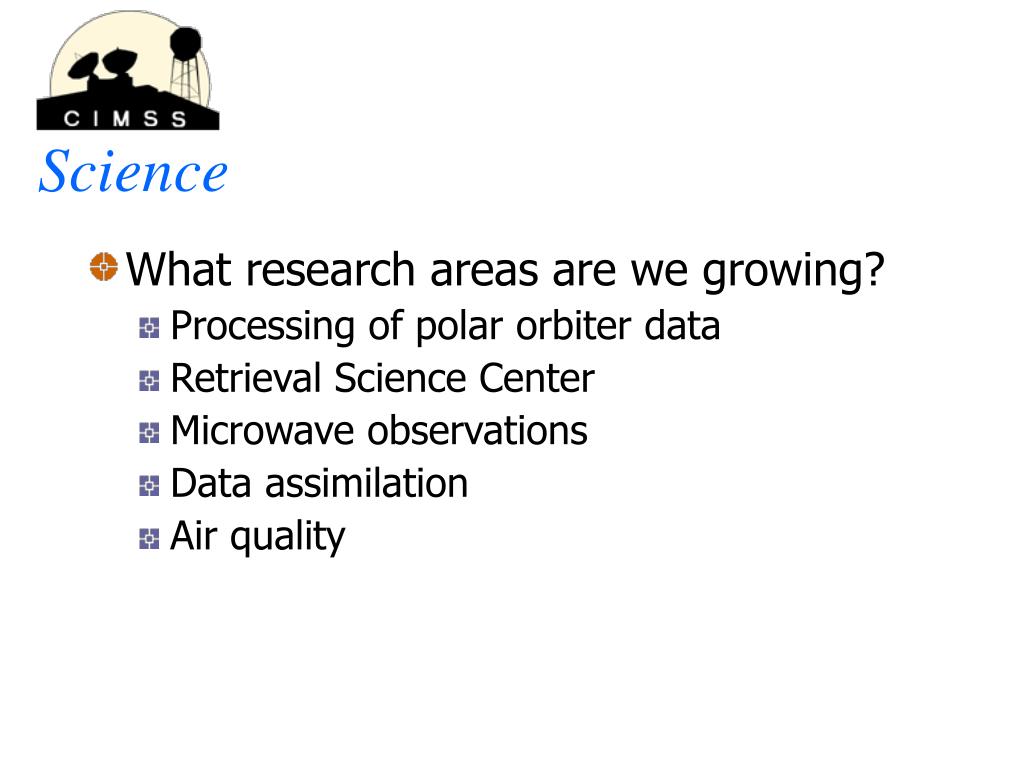 CIMSS

Science

What research areas are we growing?

Processing of polar orbiter data
Retrieval Science Center
Microwave observations
Data assimilation
Air quality